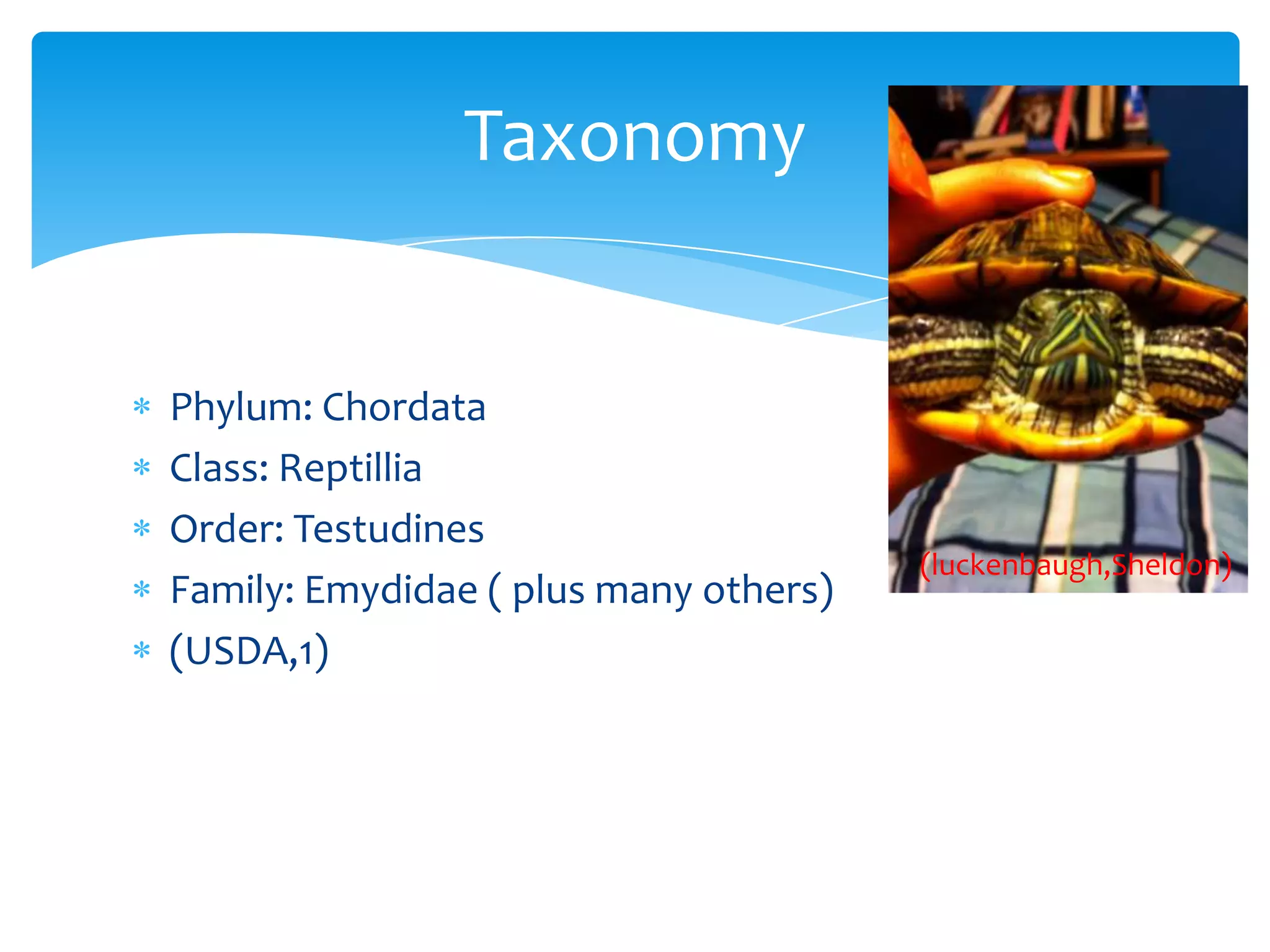 Taxonomy

(luckenbaugh,Sheldon)

* Phylum: Chordata
* Class: Reptillia
* Order: Testudines
* Family: Emydidae ( plus many others)
* (USDA,1)